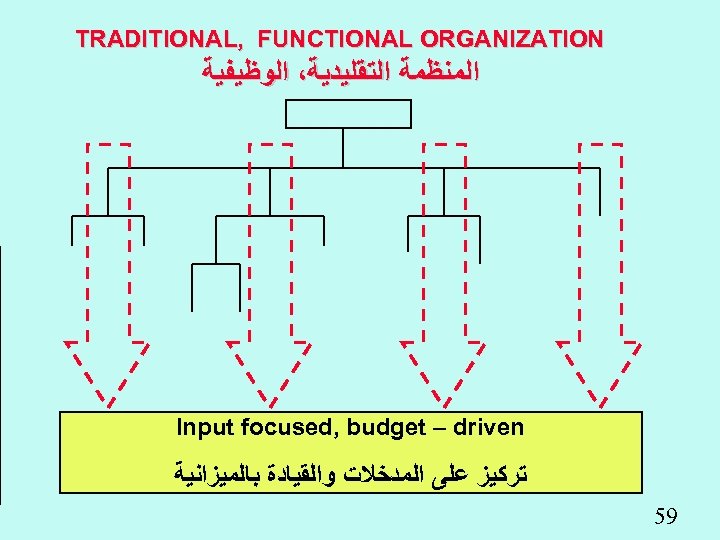 TRADITIONAL, FUNCTIONAL ORGANIZATION
المنظمة التقليدية، الوظيفية

Input focused, budget – driven
تركيز على المدخلات والقيادة بالميزانية

59